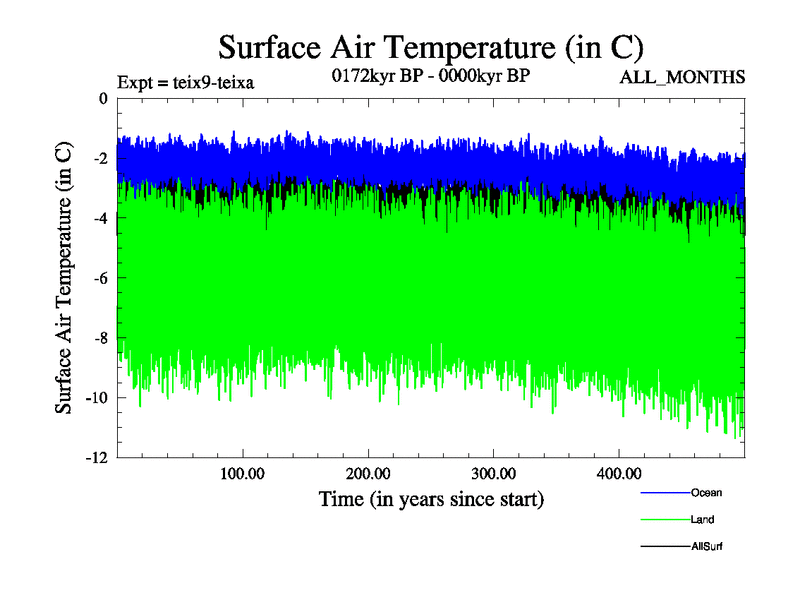 Surface Air Temperature (in C)

Expt = teix9-teixa

0172kyr BP - 0000kyr BP

ALL_MONTHS

Surface Air Temperature (in C)

0
-2
-4
-6
-8
-10
-12

100.00
200.00
300.00
400.00

Time (in years since start)

Ocean
Land
AllSurf